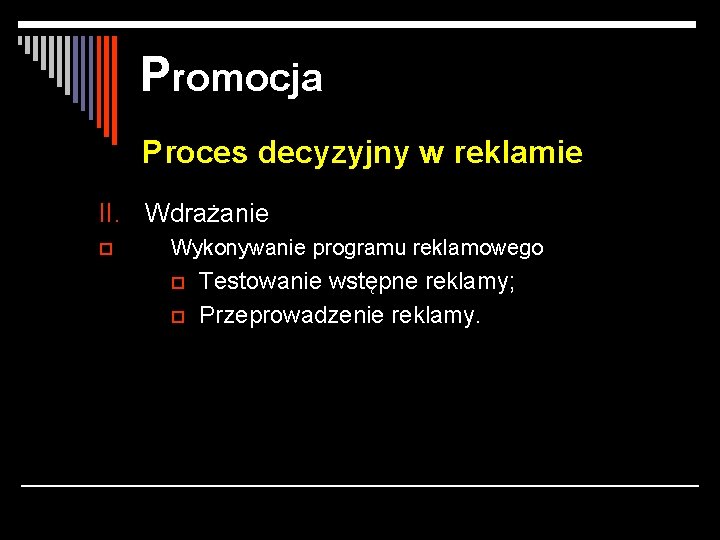 Promocja

Proces decyzyjny w reklamie

II. Wdrażanie

Wykonywanie programu reklamowego

Testowanie wstępne reklamy;

Przeprowadzenie reklamy.